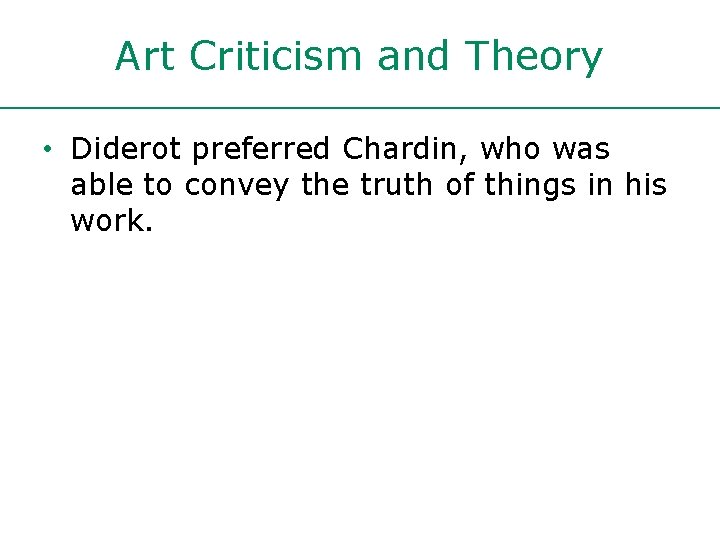 Art Criticism and Theory

• Diderot preferred Chardin, who was able to convey the truth of things in his work.